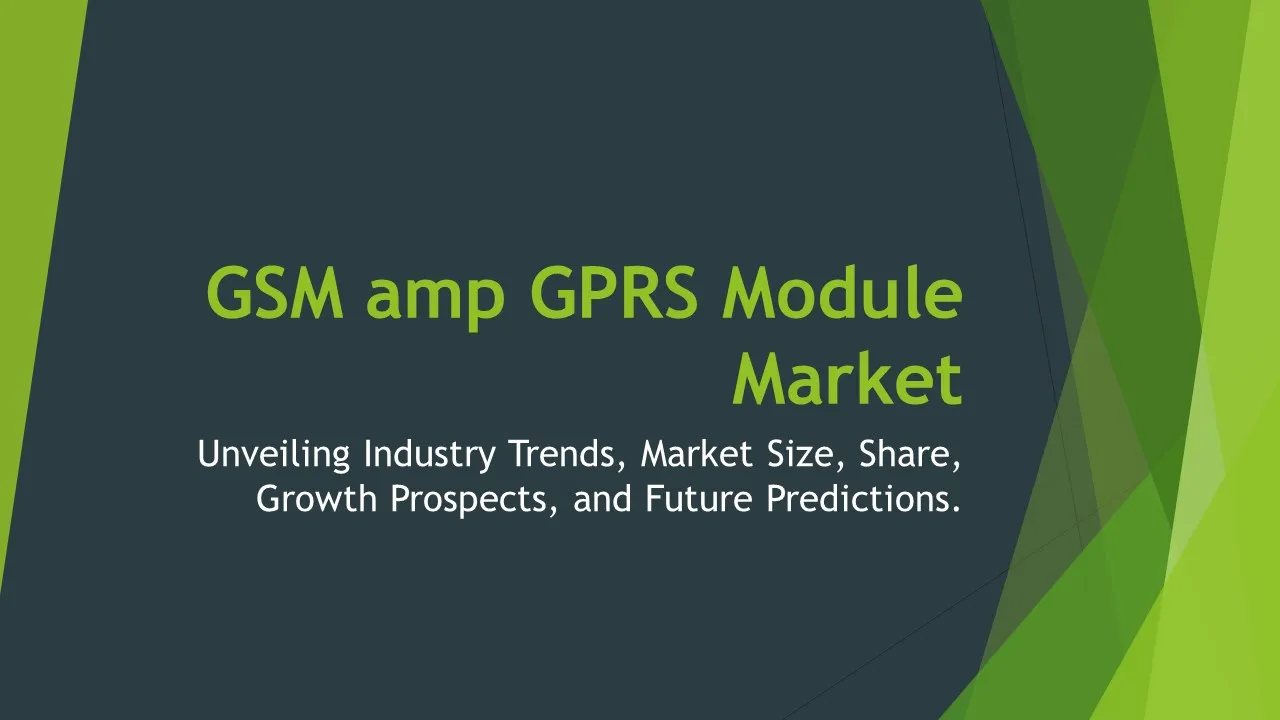 GSM amp GPRS Module Market

Unveiling Industry Trends, Market Size, Share, Growth Prospects, and Future Predictions.